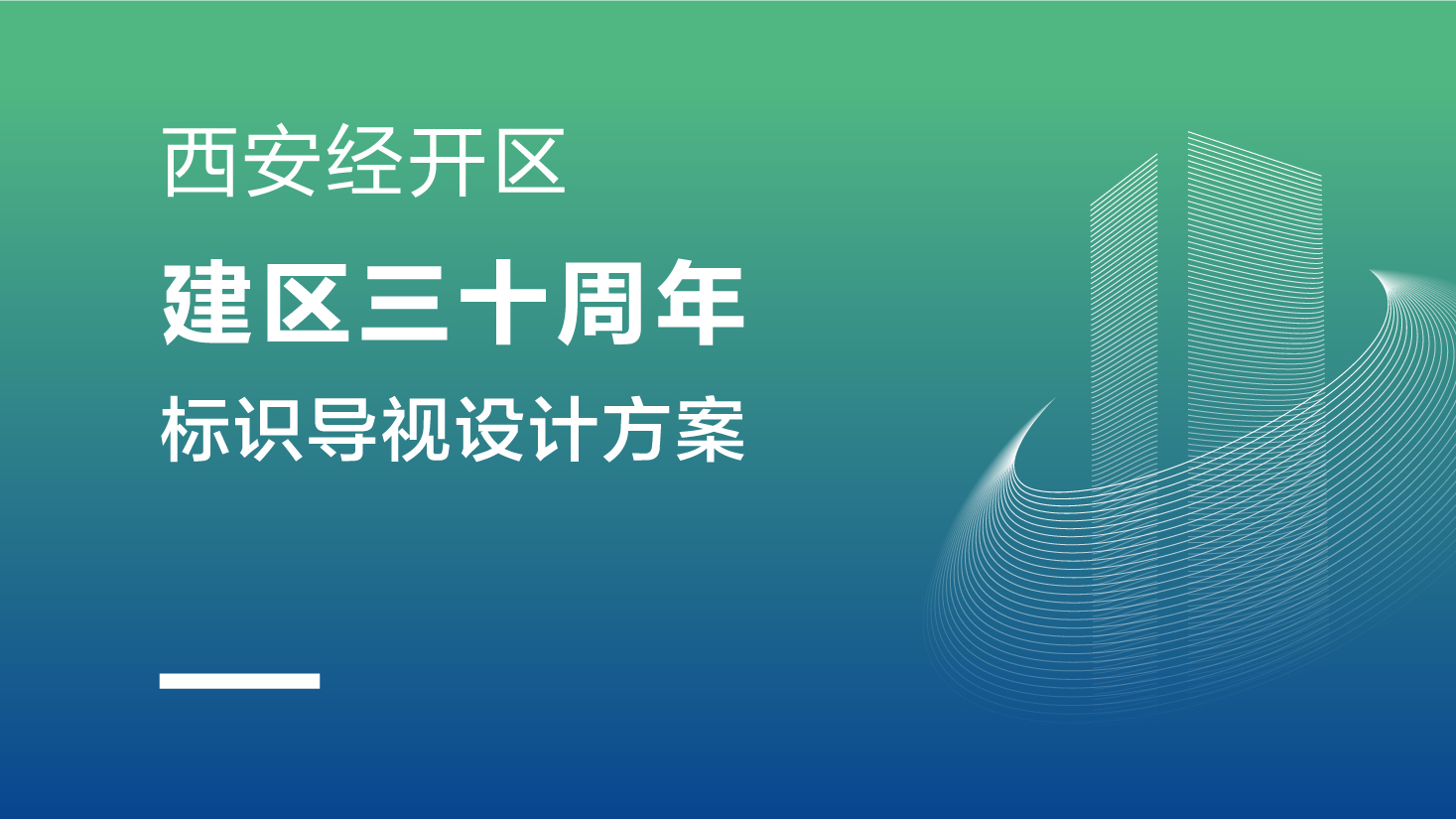 西安经开区

建区三十周年

标识导视设计方案